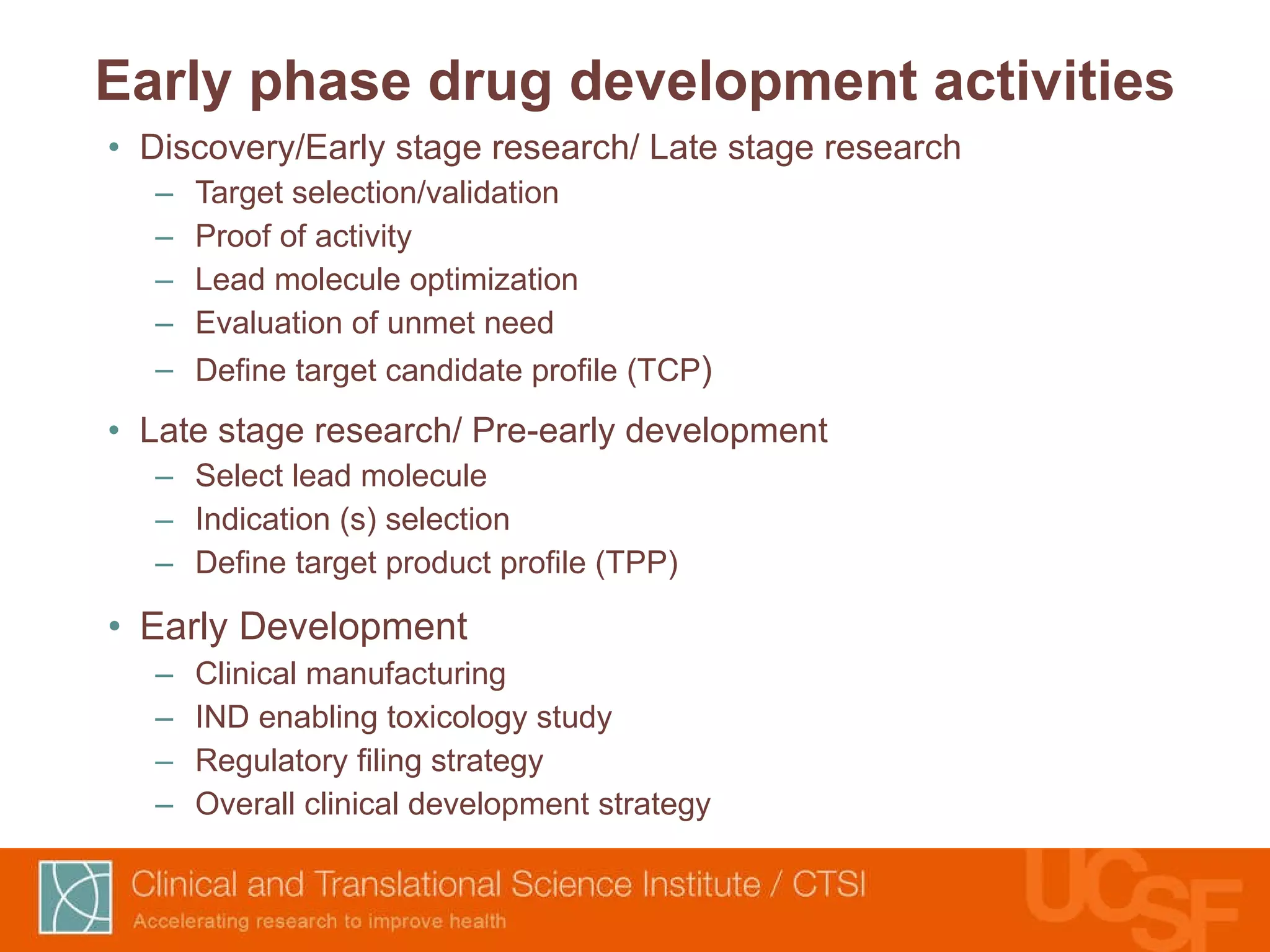 Early phase drug development activities

• Discovery/Early stage research/ Late stage research
  – Target selection/validation
  – Proof of activity
  – Lead molecule optimization
  – Evaluation of unmet need
  – Define target candidate profile (TCP)

• Late stage research/ Pre-early development
  – Select lead molecule
  – Indication (s) selection
  – Define target product profile (TPP)

• Early Development
  – Clinical manufacturing
  – IND enabling toxicology study
  – Regulatory filing strategy
  – Overall clinical development strategy

Clinical and Translational Science Institute / CTSI
Accelerating research to improve health
UCSF